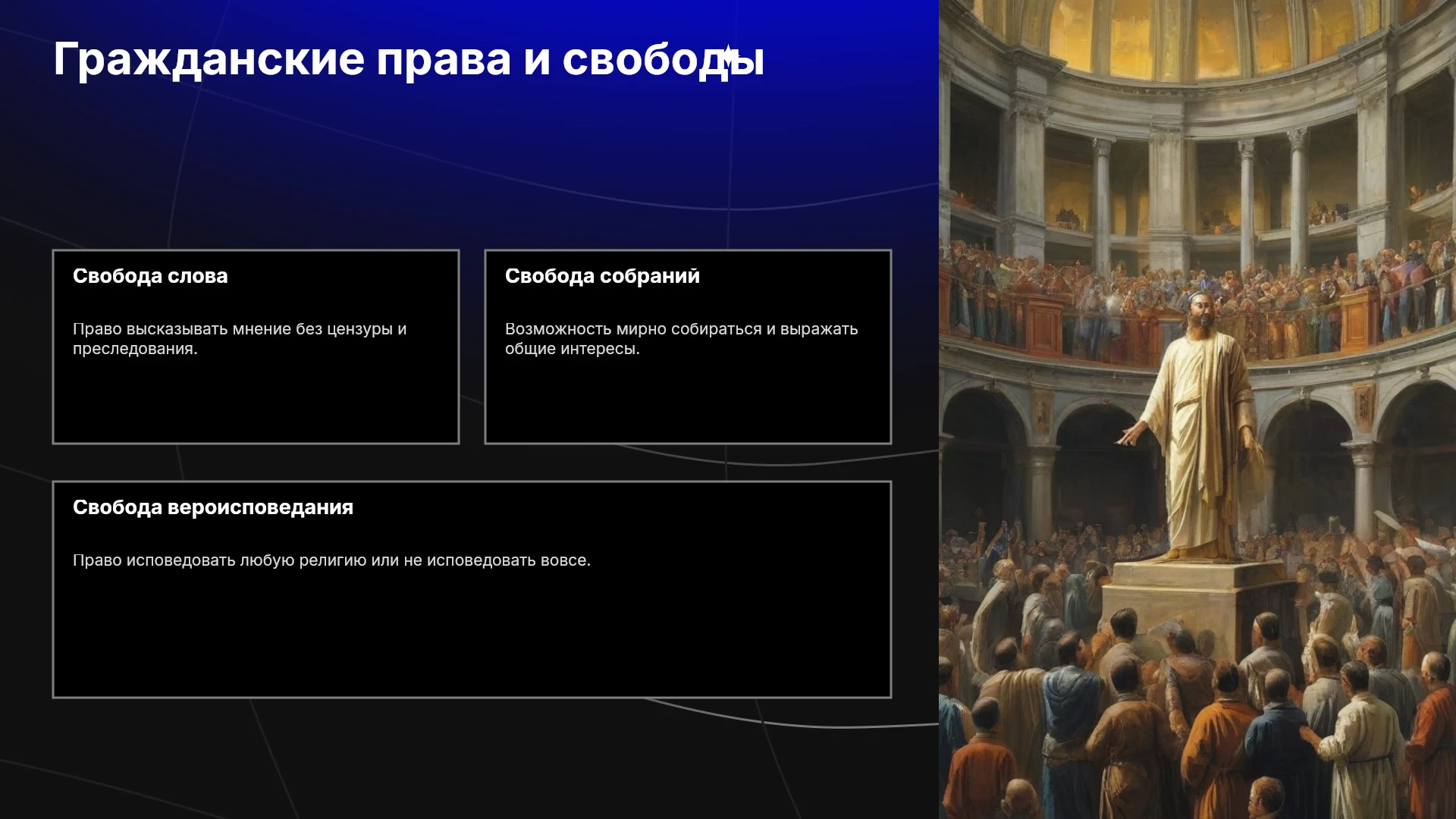 Гражданские права и свободы

Свобода слова

Право высказывать мнение без цензуры и преследования.

Свобода собраний

Возможность мирно собираться и выражать общие интересы.

Свобода вероисповедания

Право исповедовать любую религию или не исповедовать вовсе.